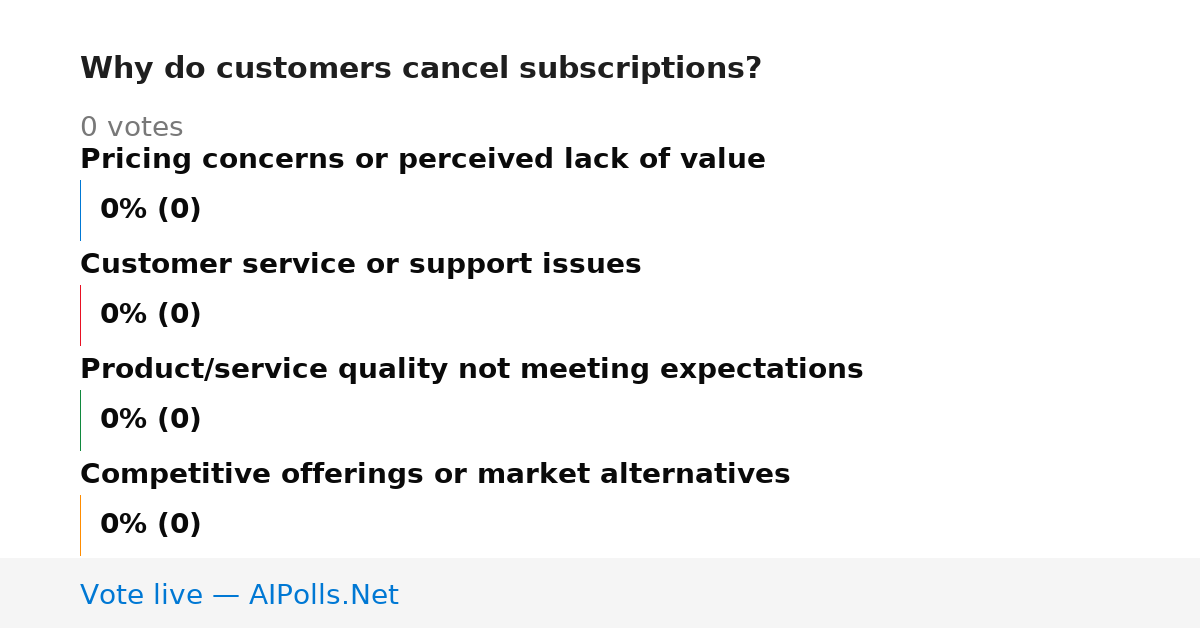 Why do customers cancel subscriptions?

0 votes

Pricing concerns or perceived lack of value

0% (0)

Customer service or support issues

0% (0)

Product/service quality not meeting expectations

0% (0)

Competitive offerings or market alternatives

0% (0)

Vote live — AIPolls.Net